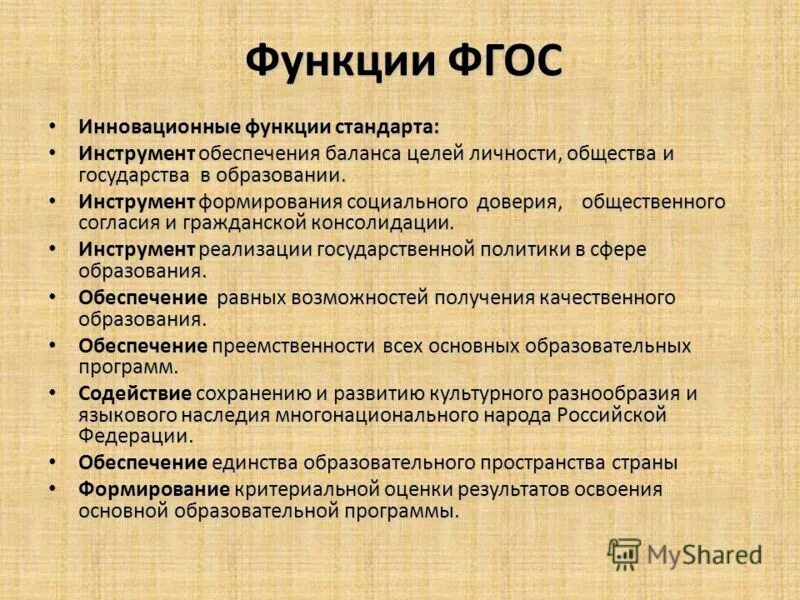 Функции ФГОС

• Инновационные функции стандарта:
• Инструмент обеспечения баланса целей личности, общества и государства в образовании.
• Инструмент формирования социального доверия, общественного согласия и гражданской консолидации.
• Инструмент реализации государственной политики в сфере образования.
• Обеспечение равных возможностей получения качественного образования.
• Обеспечение преемственности всех основных образовательных программ.
• Содействие сохранению и развитию культурного разнообразия и языкового наследия многонационального народа Российской Федерации.
• Обеспечение единства образовательного пространства страны
• Формирование критериальной оценки результатов освоения основной образовательной программы.

MyShared